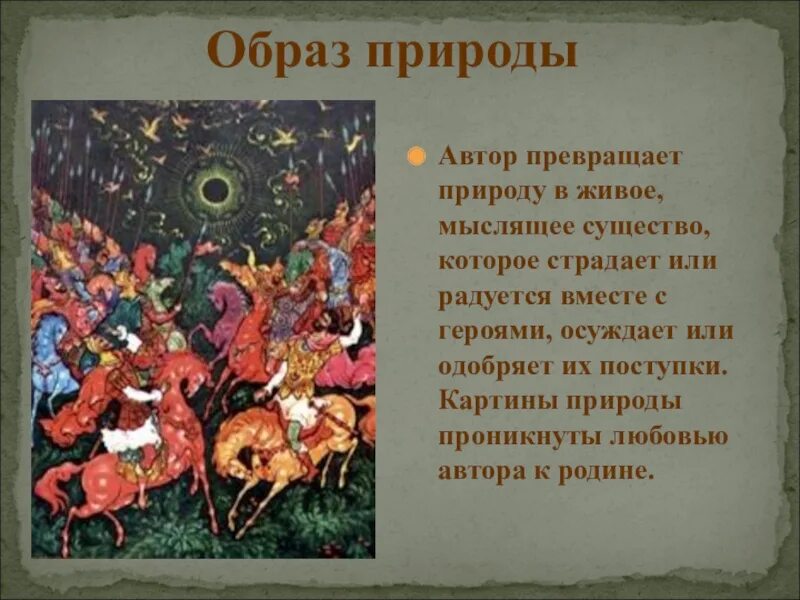 Образ природы

Автор превращает природу в живое, мыслящее существо, которое страдает или радуется вместе с героями, осуждает или одобряет их поступки. Картины природы проникнуты любовью автора к родине.